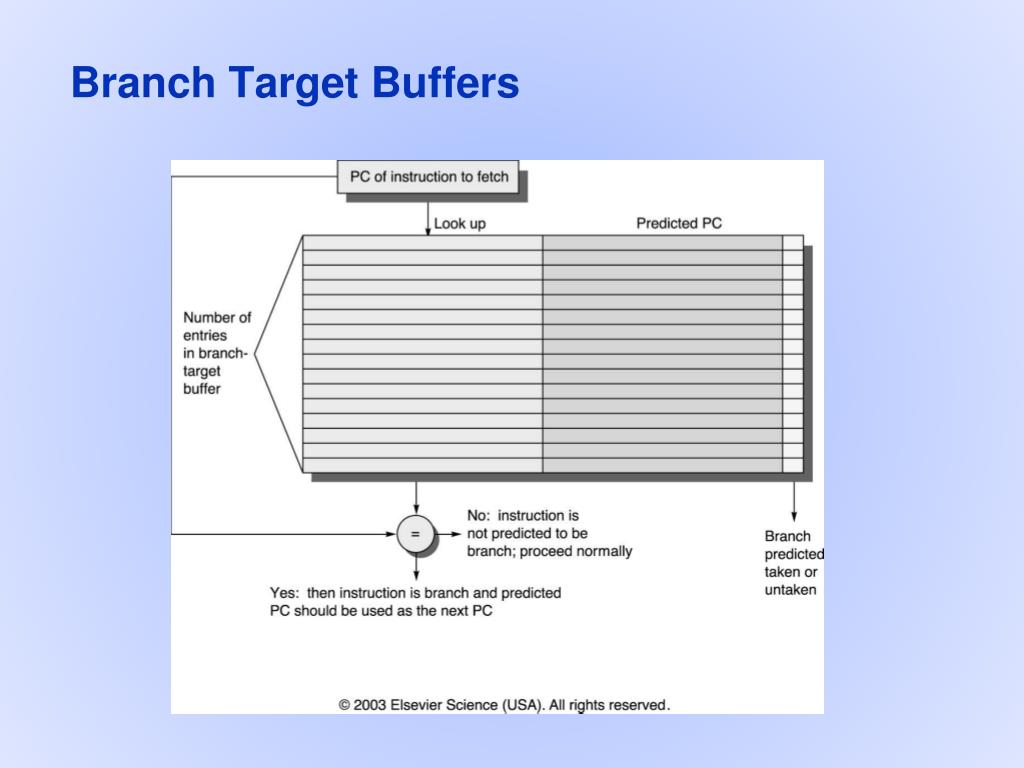 Branch Target Buffers

PC of instruction to fetch

Look up

Predicted PC

Number of entries in branch-target buffer

=

No: instruction is not predicted to be branch; proceed normally

Yes: then instruction is branch and predicted PC should be used as the next PC

Branch predicted taken or untaken

© 2003 Elsevier Science (USA). All rights reserved.